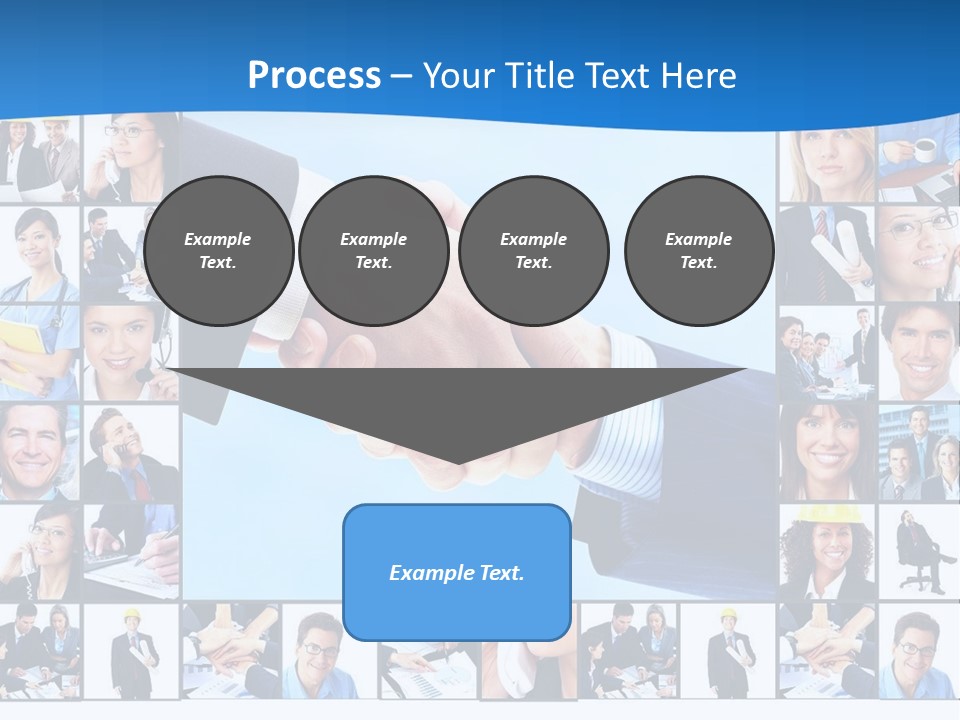 Process – Your Title Text Here

Example Text.

Example Text.

Example Text.

Example Text.

Example Text.